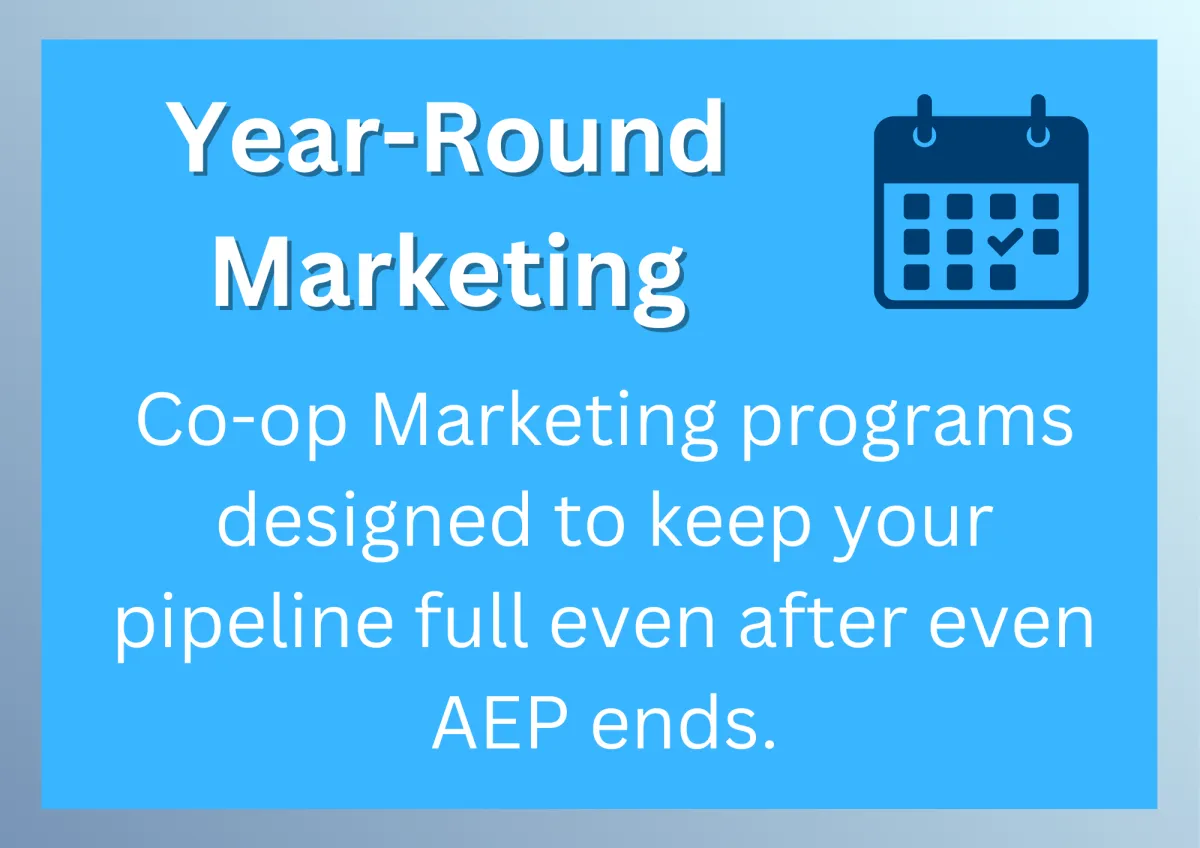 Year-Round Marketing

Co-op Marketing programs designed to keep your pipeline full even after even AEP ends.